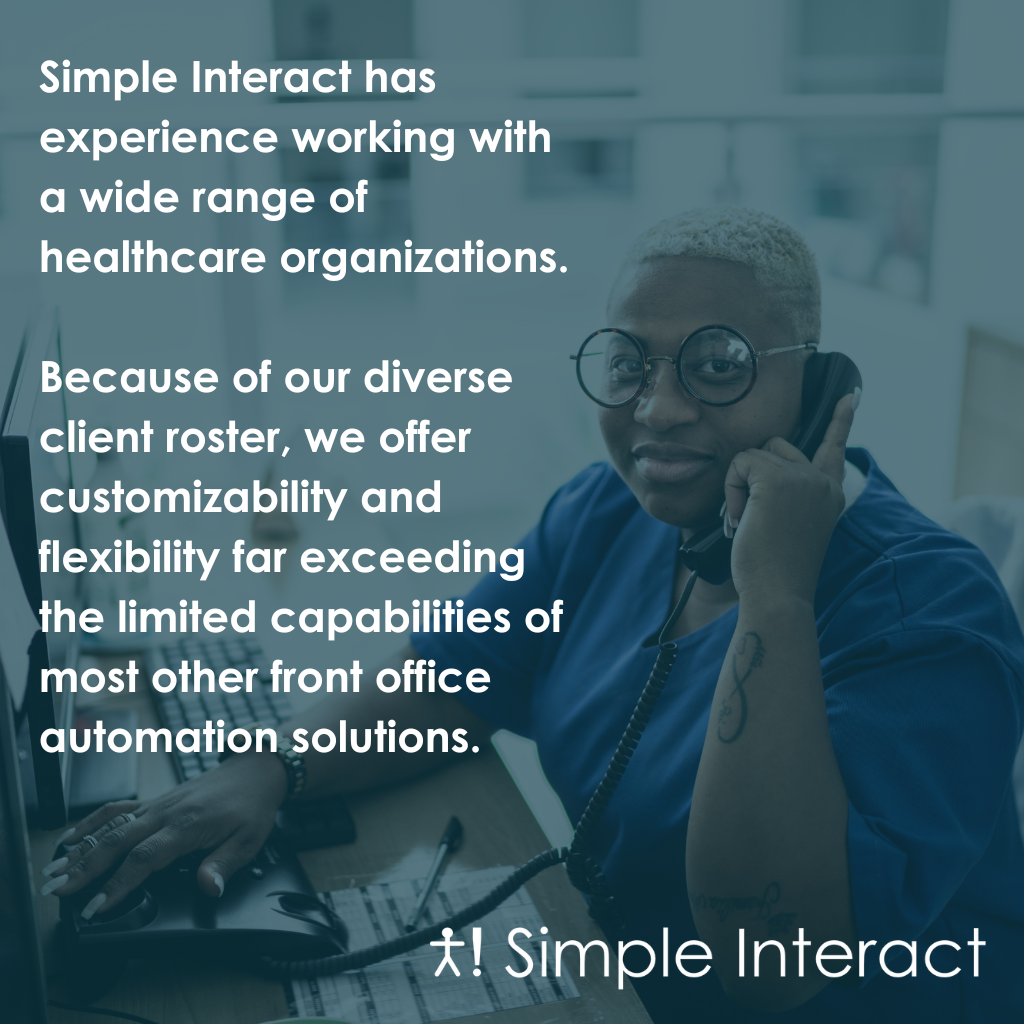 Simple Interact has experience working with a wide range of healthcare organizations.

Because of our diverse client roster, we offer customizability and flexibility far exceeding the limited capabilities of most other front office automation solutions.

Simple Interact